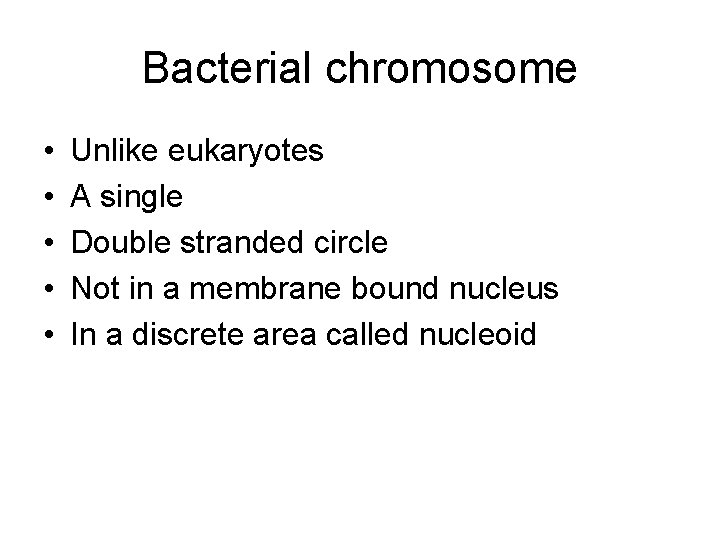 Bacterial chromosome

• Unlike eukaryotes
• A single
• Double stranded circle
• Not in a membrane bound nucleus
• In a discrete area called nucleoid